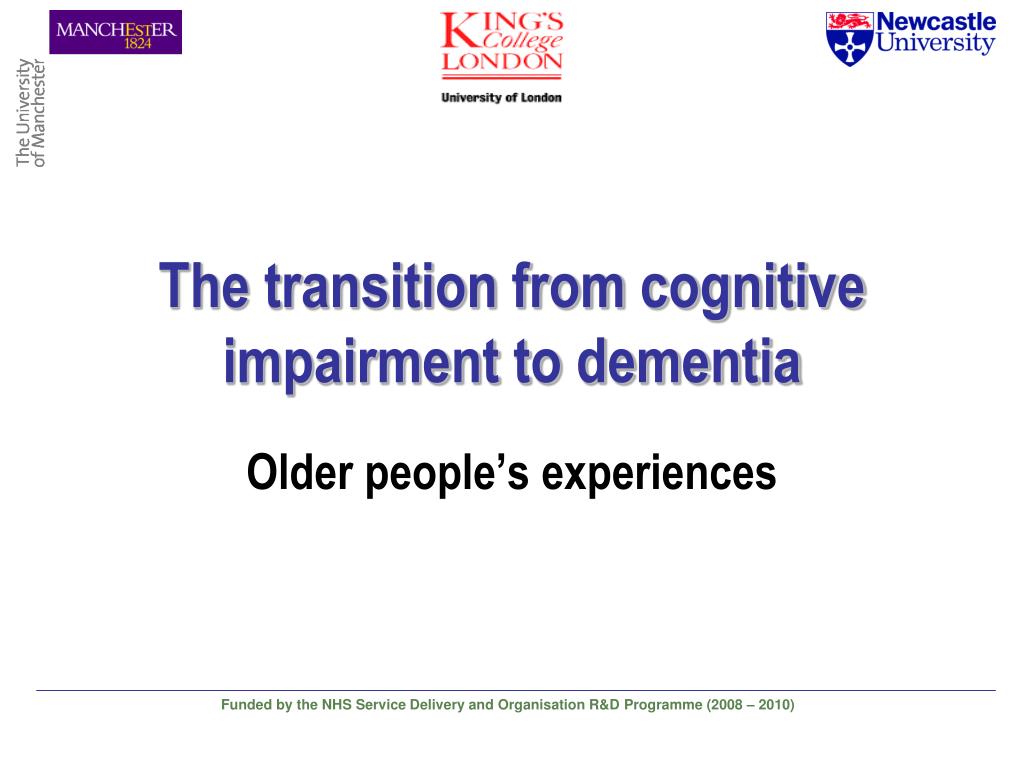 MANCHESTER
1824

The University
of Manchester

KING'S
College
LONDON

University of London

Newcastle
University

The transition from cognitive impairment to dementia

Older people's experiences

Funded by the NHS Service Delivery and Organisation R&D Programme (2008 – 2010)